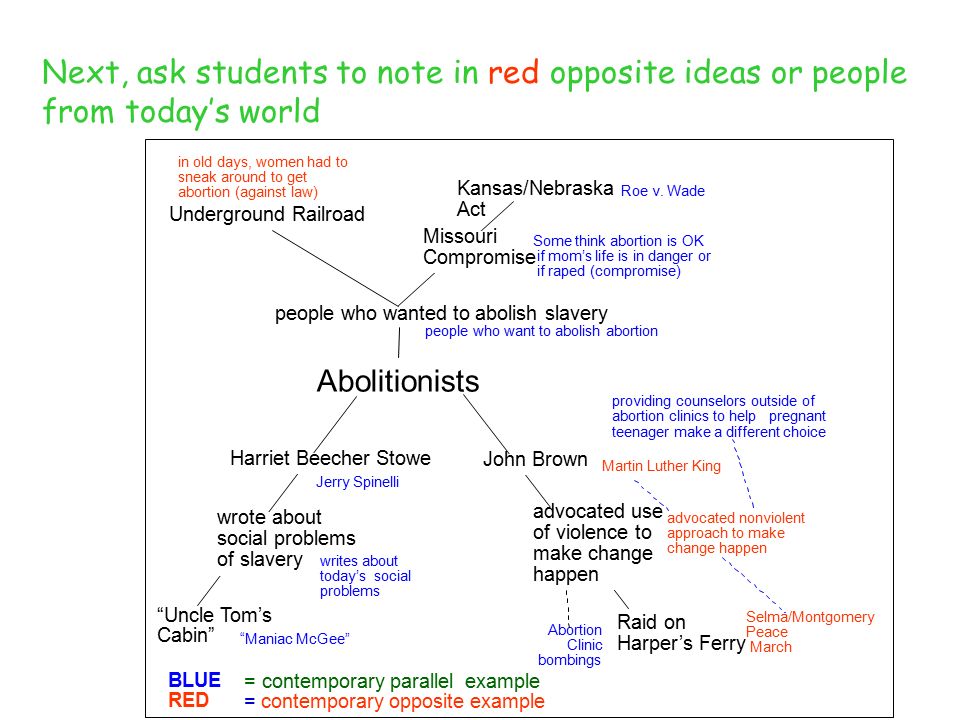 Next, ask students to note in red opposite ideas or people from today's world

in old days, women had to sneak around to get abortion (against law)

Underground Railroad

Kansas/Nebraska Act

Roe v. Wade

Missouri Compromise

Some think abortion is OK if mom's life is in danger or if raped (compromise)

people who wanted to abolish slavery

people who want to abolish abortion

Abolitionists

providing counselors outside of abortion clinics to help pregnant teenager make a different choice

Harriet Beecher Stowe

Jerry Spinelli

John Brown

Martin Luther King

wrote about social problems of slavery

writes about today's social problems

advocated use of violence to make change happen

advocated nonviolent approach to make change happen

"Uncle Tom's Cabin"

"Maniac McGee"

Abortion Clinic bombings

Raid on Harper's Ferry

Selma/Montgomery Peace March

BLUE = contemporary parallel example
RED = contemporary opposite example